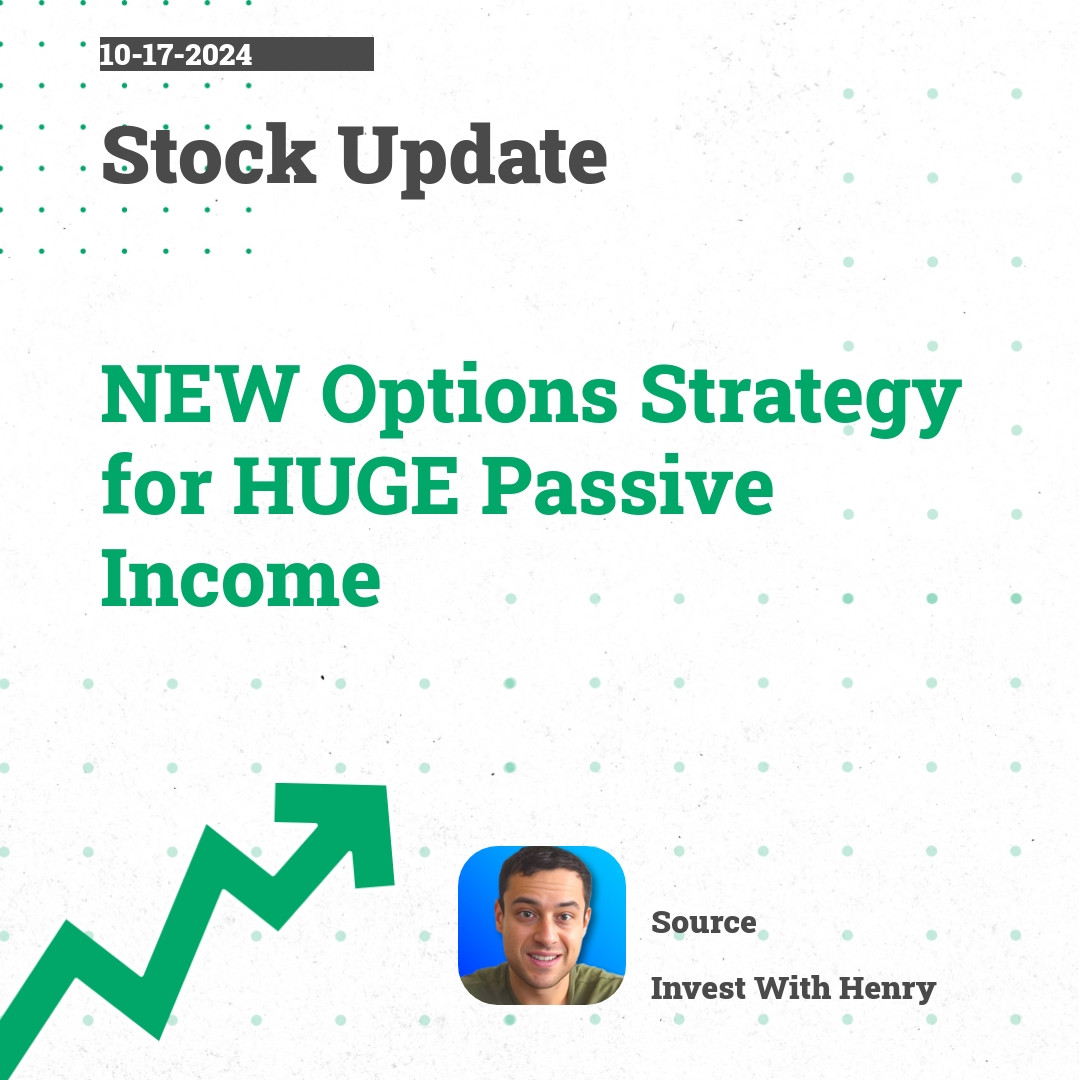 10-17-2024

Stock Update

NEW Options Strategy for HUGE Passive Income

Source

Invest With Henry